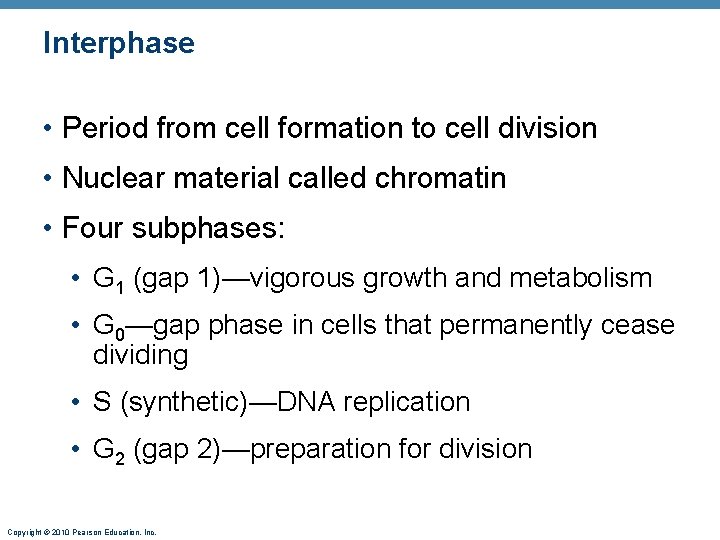 Interphase

• Period from cell formation to cell division
• Nuclear material called chromatin
• Four subphases:
  • $G_1$ (gap 1)—vigorous growth and metabolism
  • $G_0$—gap phase in cells that permanently cease dividing
  • S (synthetic)—DNA replication
  • $G_2$ (gap 2)—preparation for division

Copyright © 2010 Pearson Education, Inc.